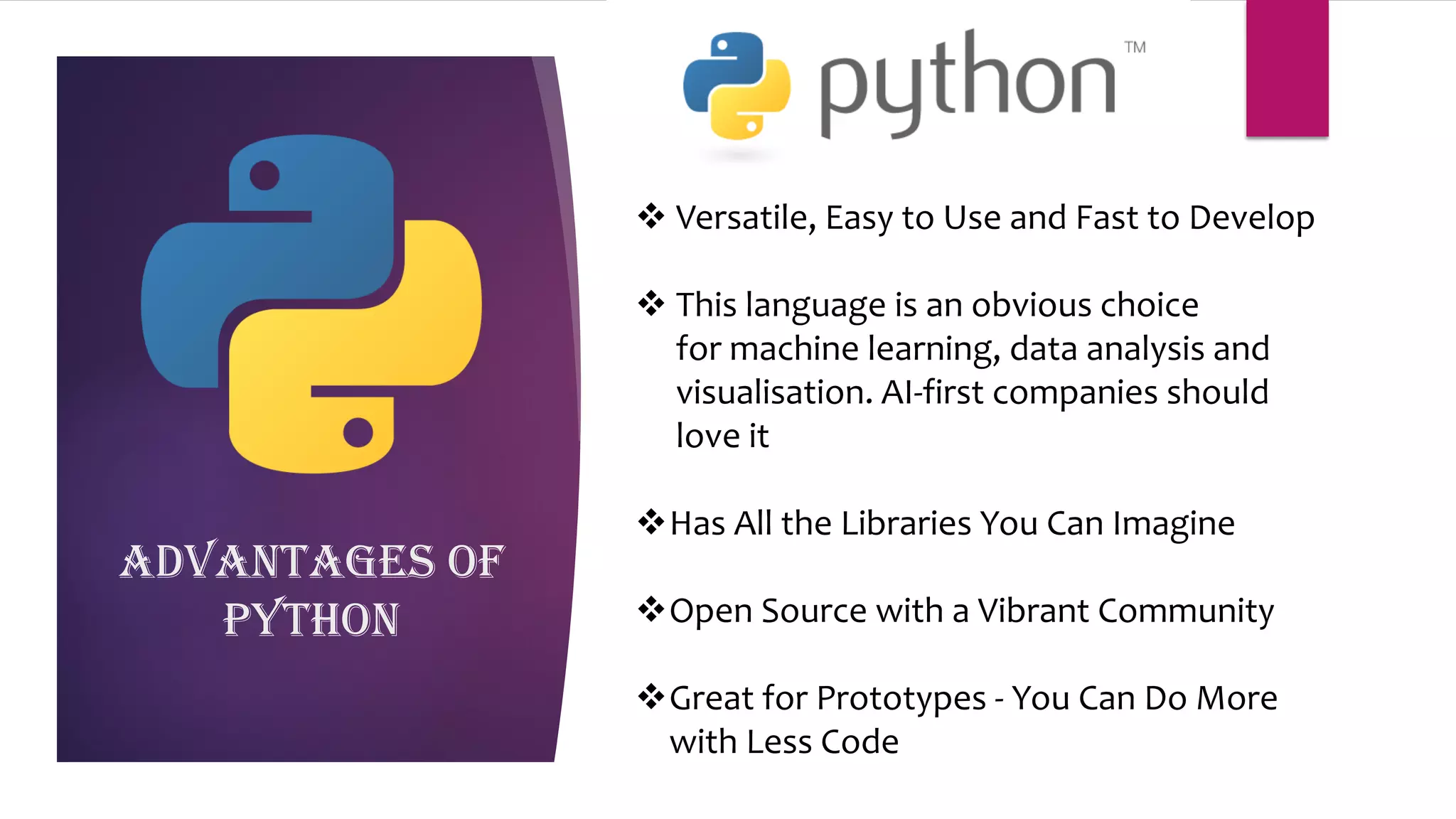 ADVANTAGES OF PYTHON

python™

❖ Versatile, Easy to Use and Fast to Develop

❖ This language is an obvious choice for machine learning, data analysis and visualisation. AI-first companies should love it

❖ Has All the Libraries You Can Imagine

❖ Open Source with a Vibrant Community

❖ Great for Prototypes - You Can Do More with Less Code